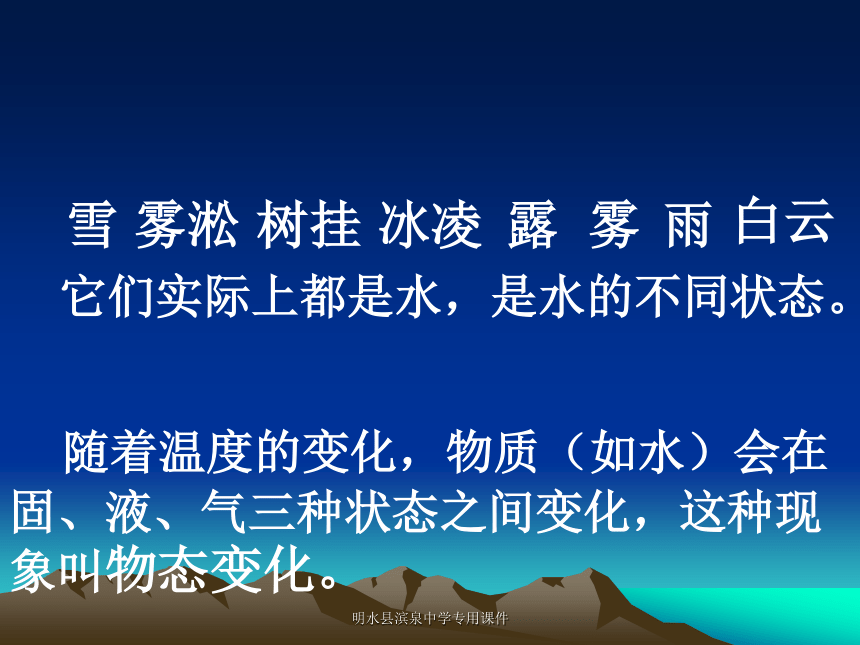 雪 雾淞 树挂 冰凌 露 雾 雨 白云
它们实际上都是水，是水的不同状态。

随着温度的变化，物质（如水）会在固、液、气三种状态之间变化，这种现象叫物态变化。

明水县滨泉中学专用课件